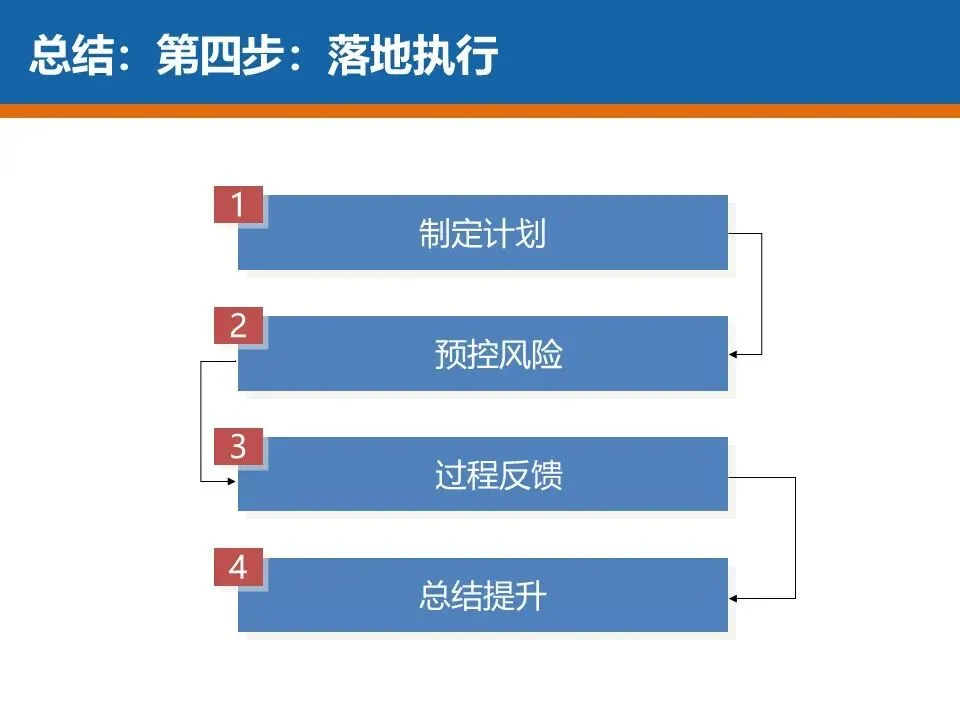 总结：第四步：落地执行

1
制定计划

2
预控风险

3
过程反馈

4
总结提升